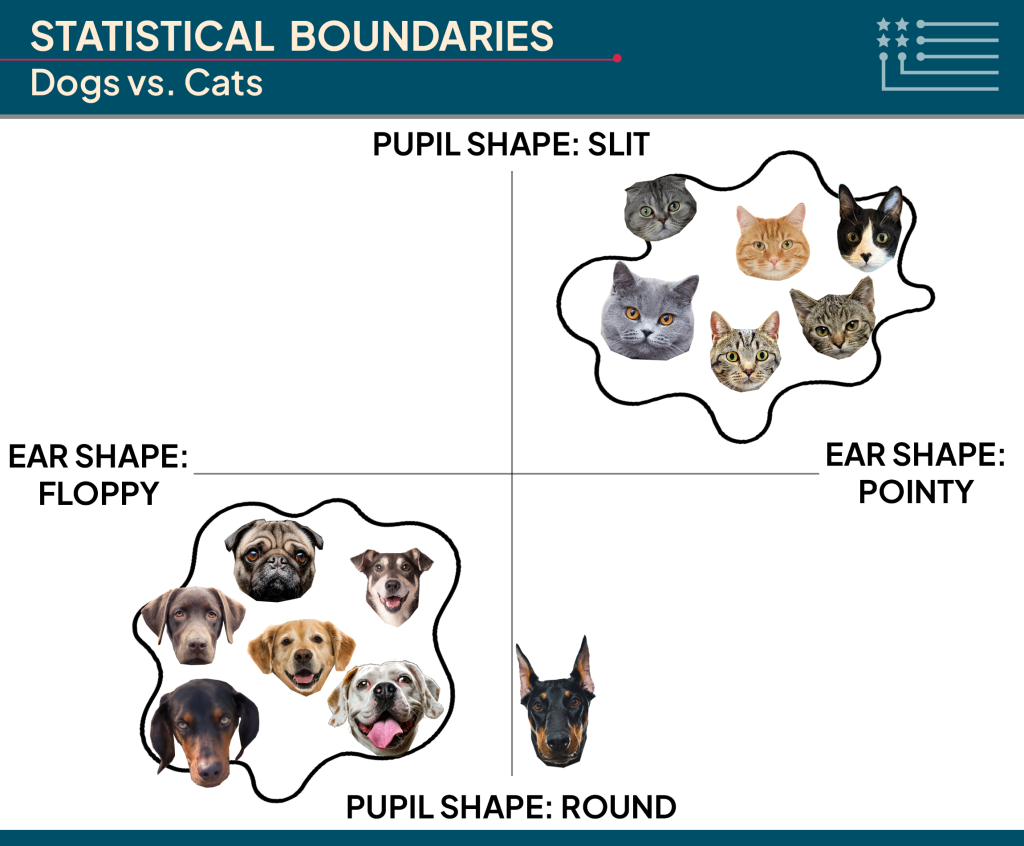 STATISTICAL BOUNDARIES
Dogs vs. Cats

PUPIL SHAPE: SLIT

EAR SHAPE: FLOPPY

EAR SHAPE: POINTY

PUPIL SHAPE: ROUND